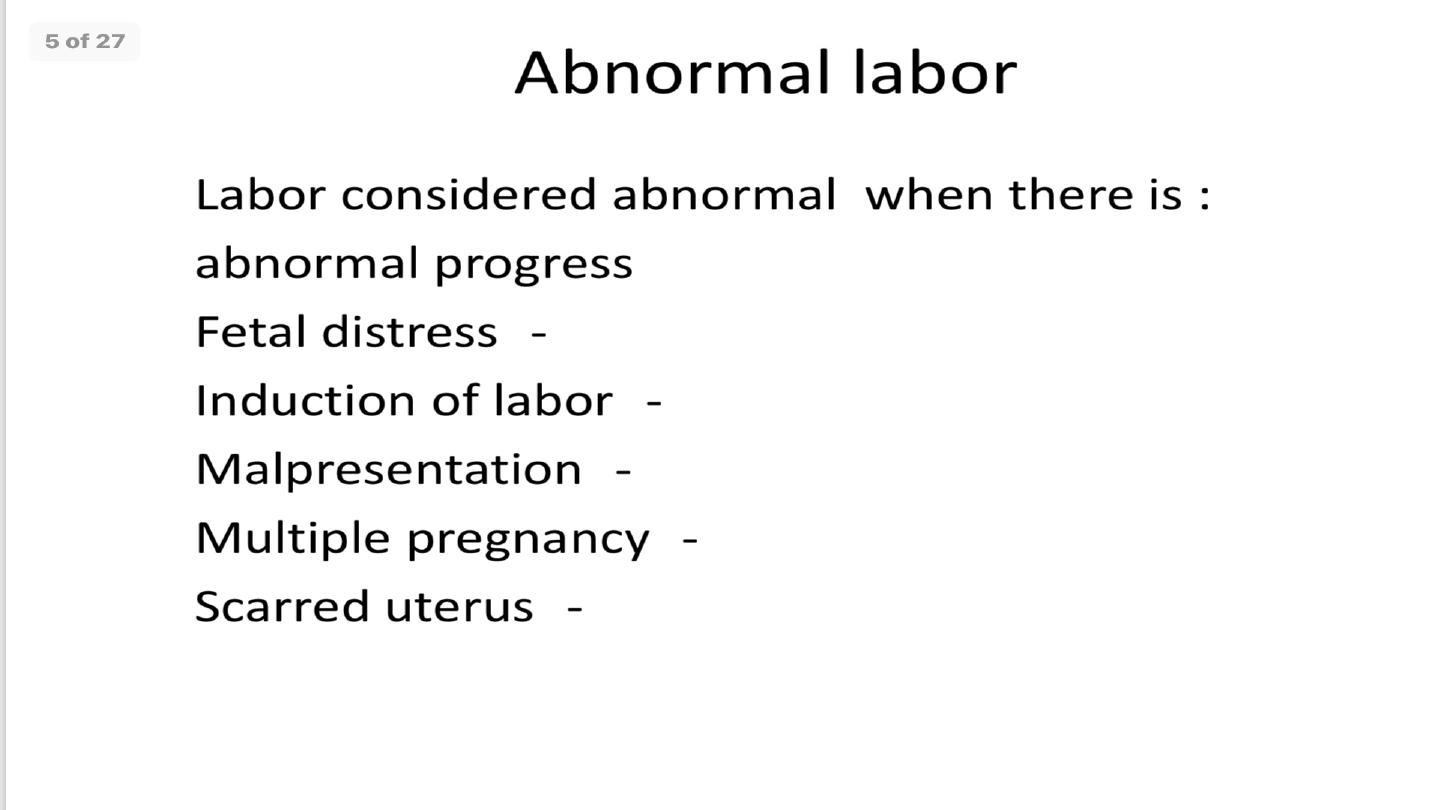 5 of 27

Abnormal labor

Labor considered abnormal when there is :
abnormal progress
Fetal distress -
Induction of labor -
Malpresentation -
Multiple pregnancy -
Scarred uterus -